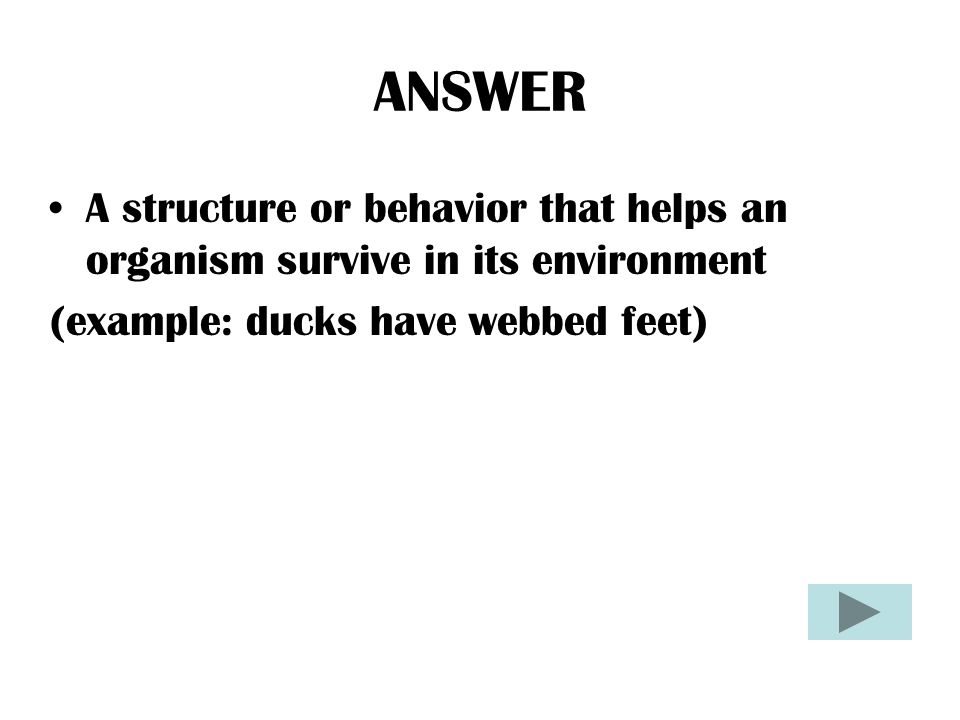 ANSWER

• A structure or behavior that helps an organism survive in its environment

(example: ducks have webbed feet)